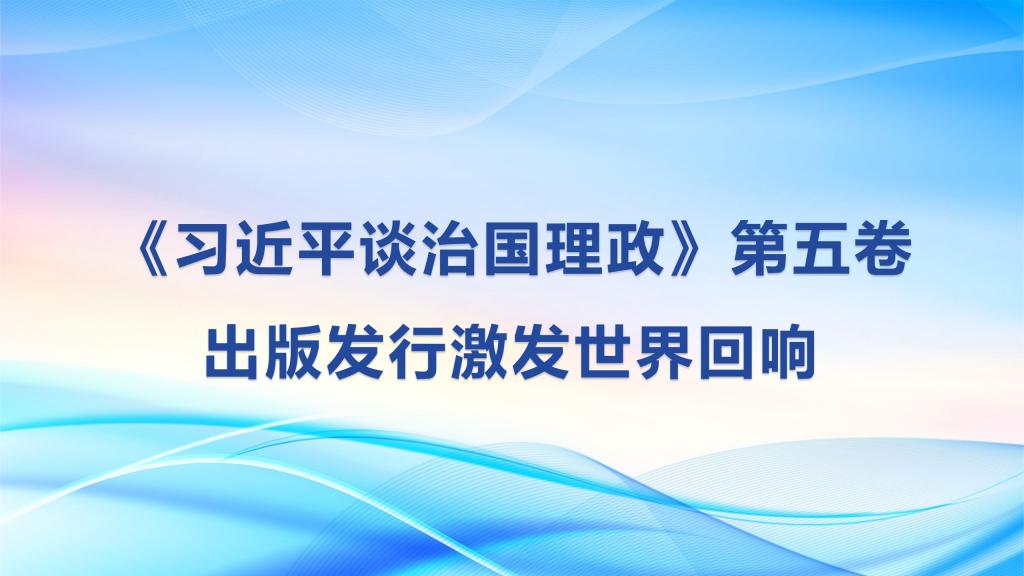 《习近平谈治国理政》第五卷
出版发行激发世界回响